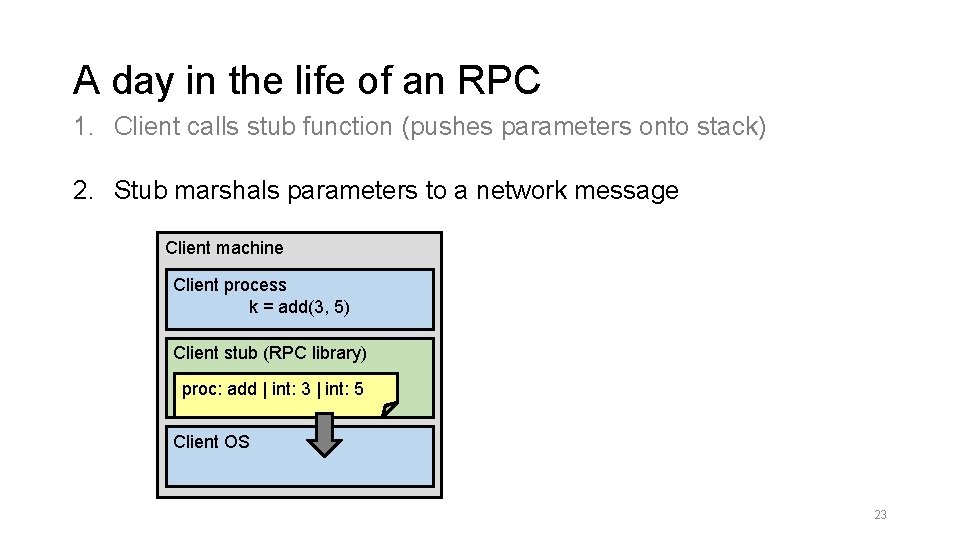 A day in the life of an RPC

1. Client calls stub function (pushes parameters onto stack)

2. Stub marshals parameters to a network message

Client machine

Client process
k = add(3, 5)

Client stub (RPC library)

proc: add | int: 3 | int: 5

Client OS

23